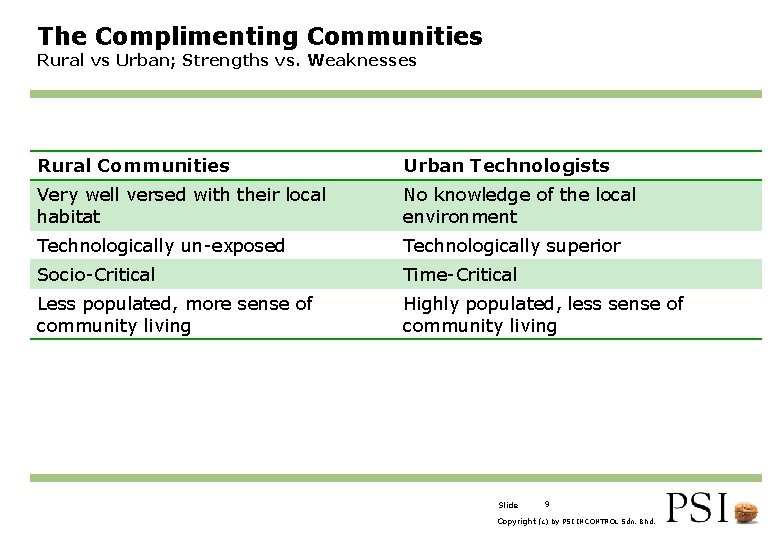 The Complimenting Communities
Rural vs Urban; Strengths vs. Weaknesses

| Rural Communities | Urban Technologists |
|---|---|
| Very well versed with their local habitat | No knowledge of the local environment |
| Technologically un-exposed | Technologically superior |
| Socio-Critical | Time-Critical |
| Less populated, more sense of community living | Highly populated, less sense of community living |

Slide 9

Copyright (c) by PSI INCONTROL Sdn. Bhd.

PSI